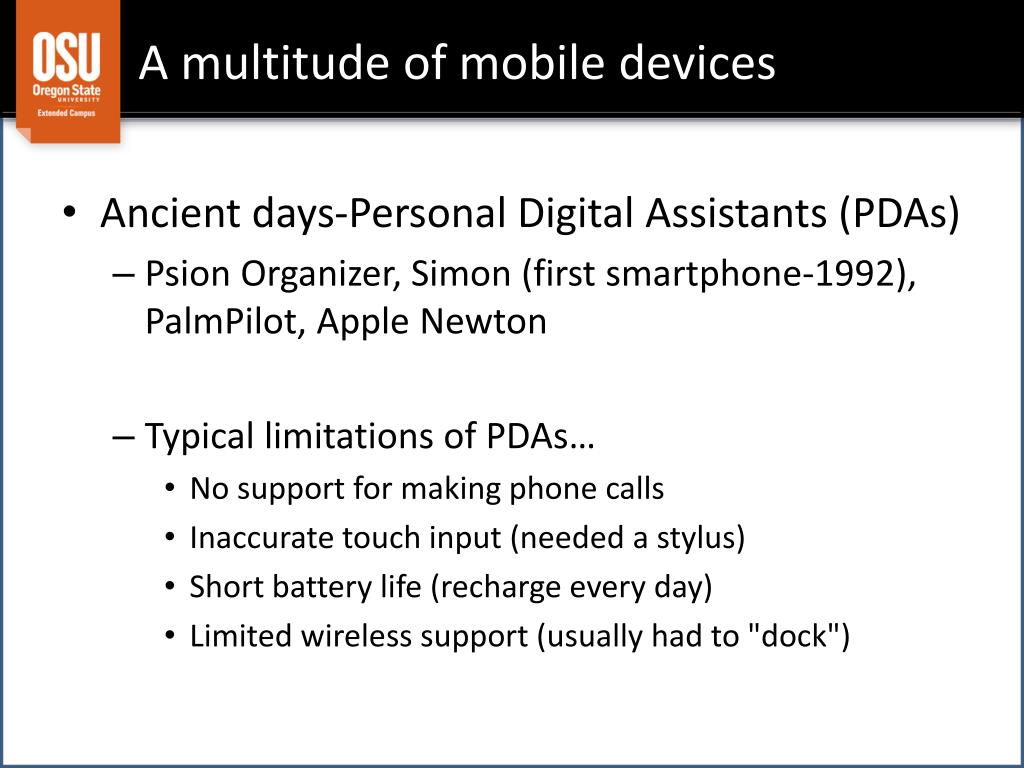 OSU
Oregon State
UNIVERSITY
Extended Campus

A multitude of mobile devices

• Ancient days-Personal Digital Assistants (PDAs)
– Psion Organizer, Simon (first smartphone-1992), PalmPilot, Apple Newton

– Typical limitations of PDAs…
• No support for making phone calls
• Inaccurate touch input (needed a stylus)
• Short battery life (recharge every day)
• Limited wireless support (usually had to "dock")